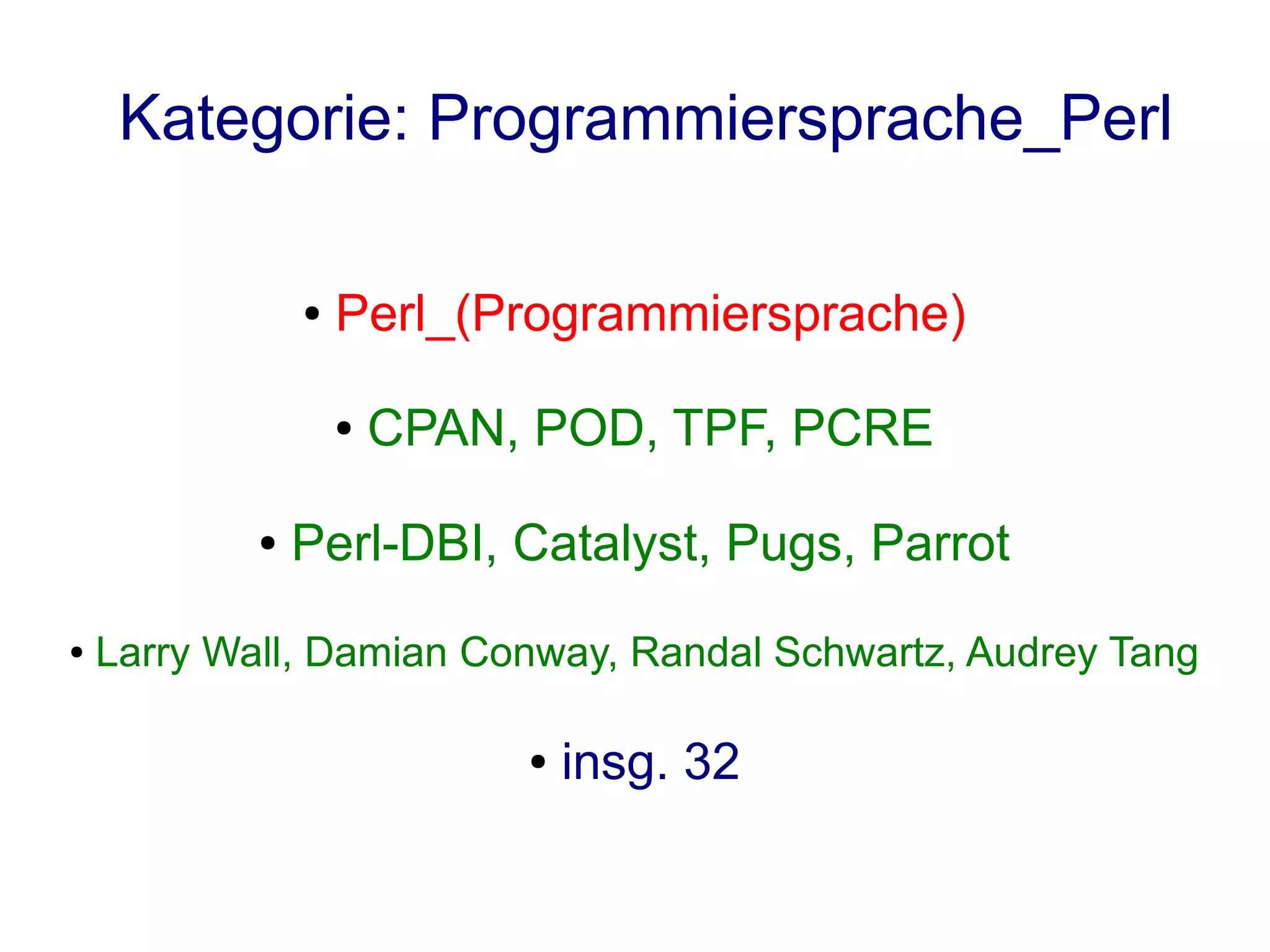 Kategorie: Programmiersprache_Perl

• Perl_(Programmiersprache)

• CPAN, POD, TPF, PCRE

• Perl-DBI, Catalyst, Pugs, Parrot

• Larry Wall, Damian Conway, Randal Schwartz, Audrey Tang

• insg. 32